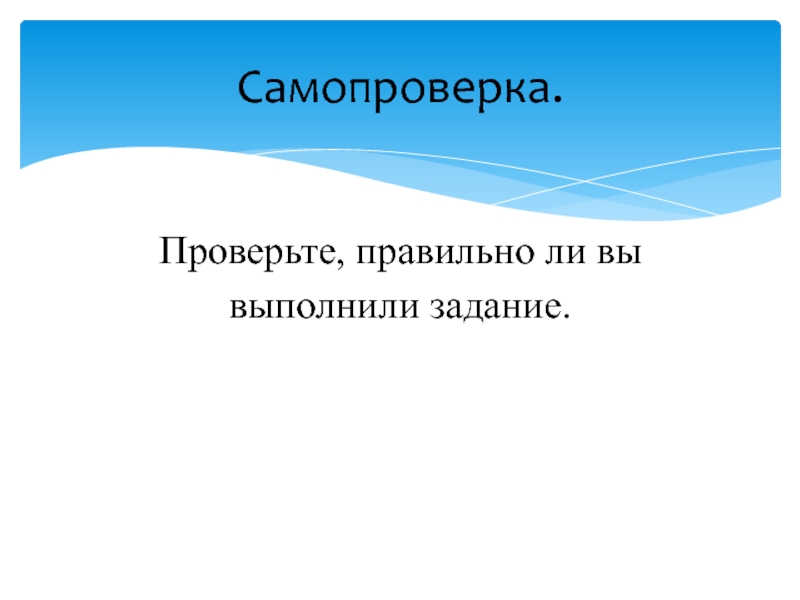 Самопроверка.

Проверьте, правильно ли вы выполнили задание.